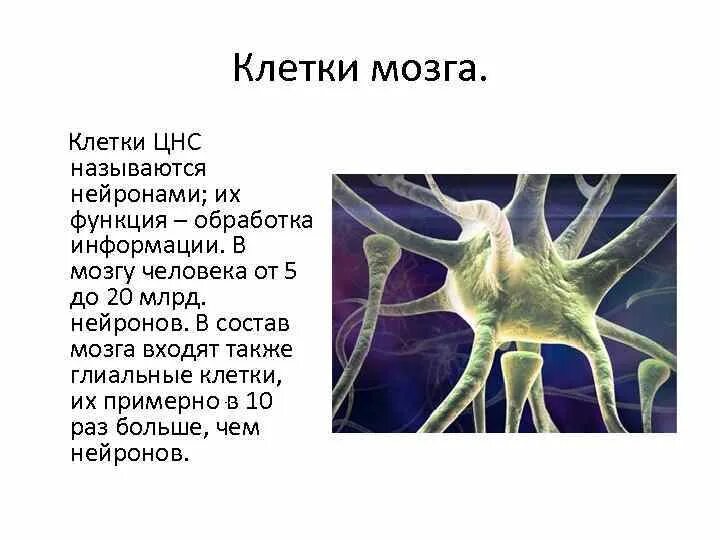 Клетки мозга.

Клетки ЦНС называются нейронами; их функция – обработка информации. В мозгу человека от 5 до 20 млрд. нейронов. В состав мозга входят также глиальные клетки, их примерно в 10 раз больше, чем нейронов.